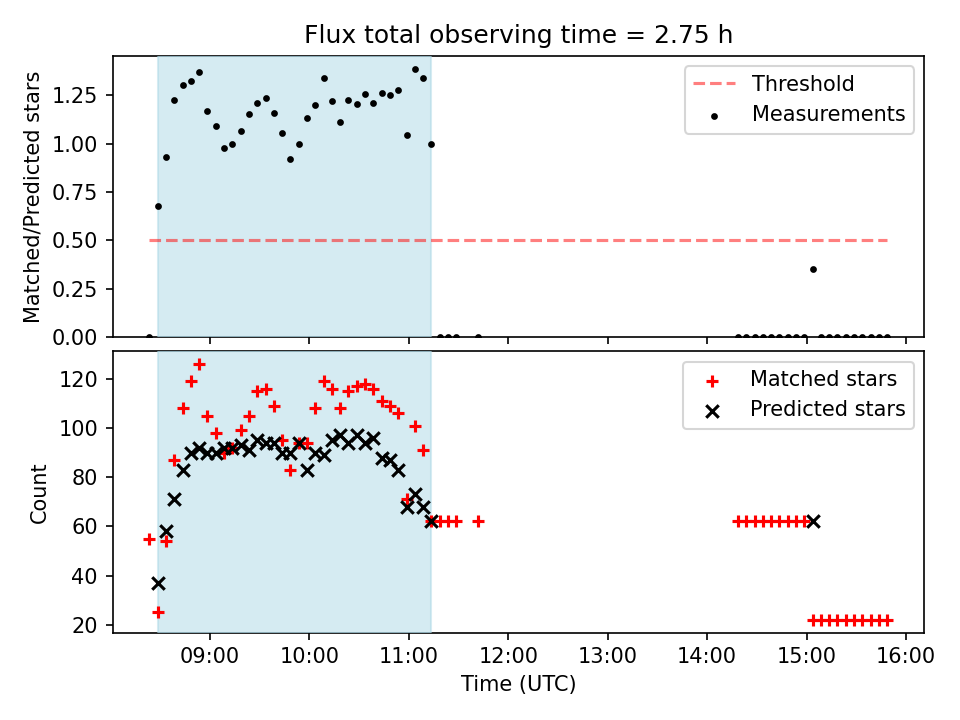 Flux total observing time = 2.75 h

Matched/Predicted stars

1.25
1.00
0.75
0.50
0.25
0.00

Threshold
Measurements

Count

120
100
80
60
40
20

Matched stars
Predicted stars

09:00 10:00 11:00 12:00 13:00 14:00 15:00 16:00

Time (UTC)